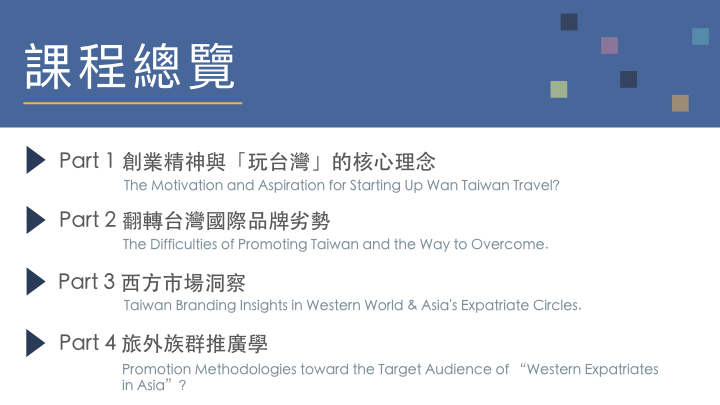 課程總覽

Part 1 創業精神與「玩台灣」的核心理念
The Motivation and Aspiration for Starting Up Wan Taiwan Travel?

Part 2 翻轉台灣國際品牌劣勢
The Difficulties of Promoting Taiwan and the Way to Overcome.

Part 3 西方市場洞察
Taiwan Branding Insights in Western World & Asia's Expatriate Circles.

Part 4 旅外族群推廣學
Promotion Methodologies toward the Target Audience of “Western Expatriates in Asia”?